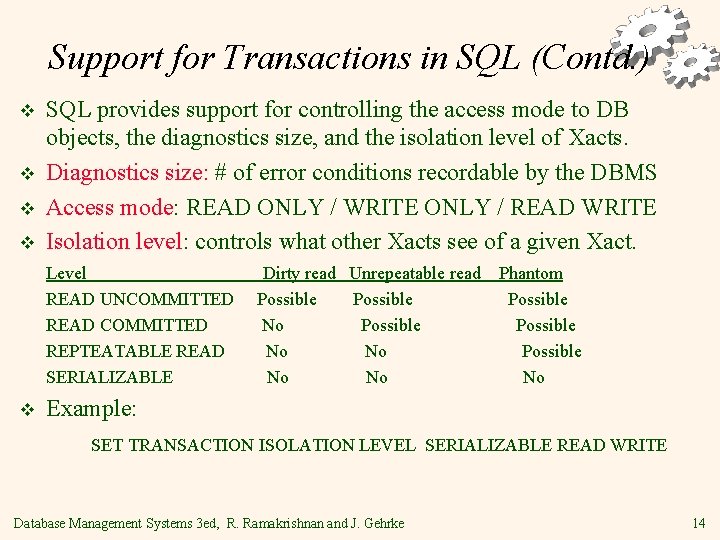 Support for Transactions in SQL (Contd.)

❖ SQL provides support for controlling the access mode to DB objects, the diagnostics size, and the isolation level of Xacts.

❖ Diagnostics size: # of error conditions recordable by the DBMS

❖ Access mode: READ ONLY / WRITE ONLY / READ WRITE

❖ Isolation level: controls what other Xacts see of a given Xact.

| Level | Dirty read | Unrepeatable read | Phantom |
|---|---|---|---|
| READ UNCOMMITTED | Possible | Possible | Possible |
| READ COMMITTED | No | Possible | Possible |
| REPTEATABLE READ | No | No | Possible |
| SERIALIZABLE | No | No | No |

❖ Example:

SET TRANSACTION ISOLATION LEVEL SERIALIZABLE READ WRITE

Database Management Systems 3ed, R. Ramakrishnan and J. Gehrke

14